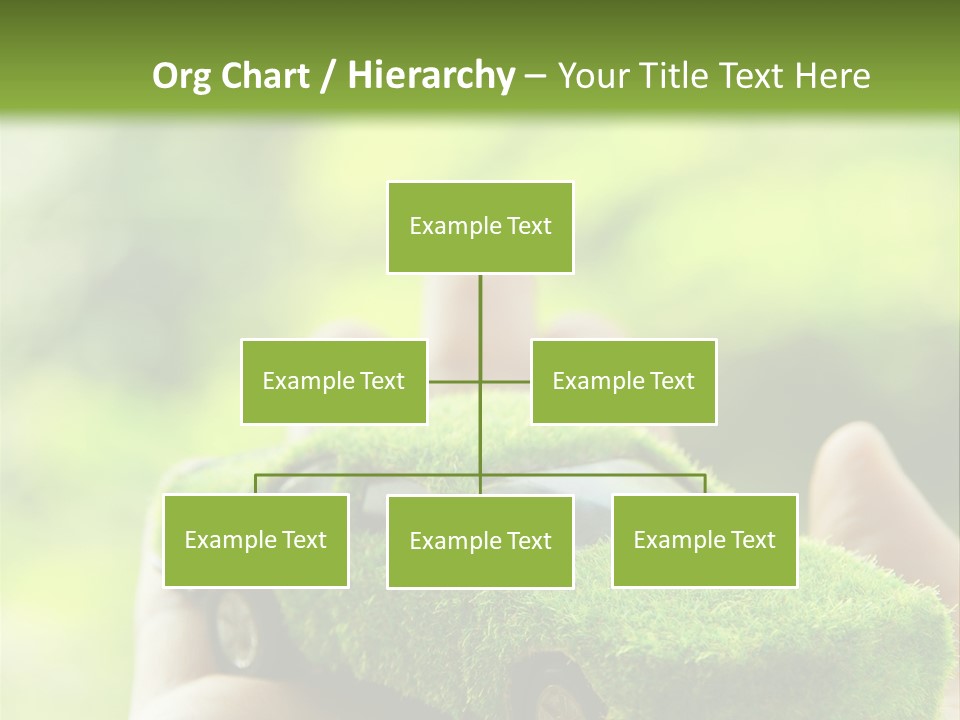 Org Chart / Hierarchy – Your Title Text Here

Example Text

Example Text

Example Text

Example Text

Example Text

Example Text